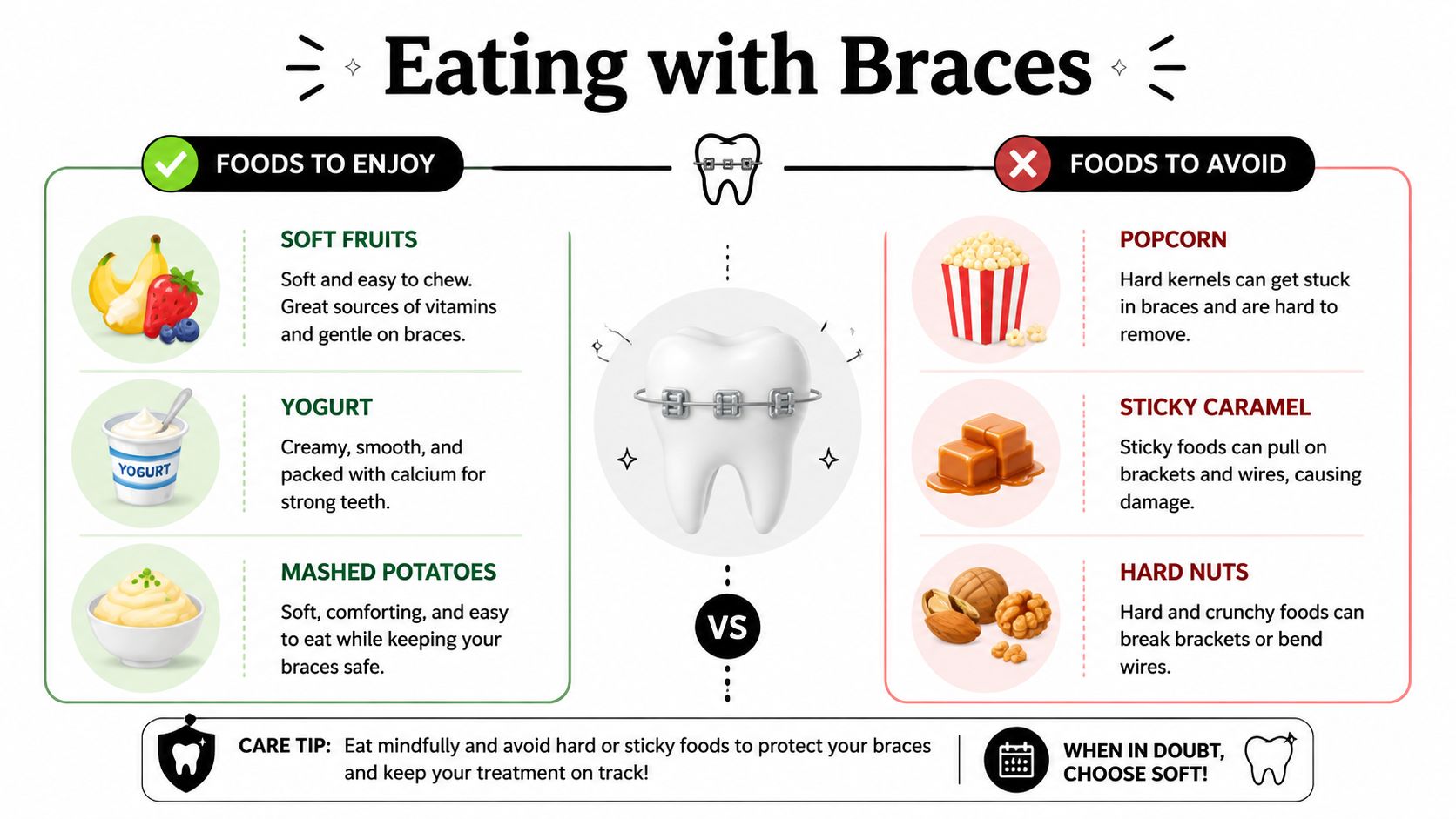 Eating with Braces

FOODS TO ENJOY

SOFT FRUITS

Soft and easy to chew. Great sources of vitamins and gentle on braces.

YOGURT

YOGURT

Creamy, smooth, and packed with calcium for strong teeth.

MASHED POTATOES

Soft, comforting, and easy to eat while keeping your braces safe.

VS

FOODS TO AVOID

POPCORN

Hard kernels can get stuck in braces and are hard to remove.

STICKY CARAMEL

Sticky foods can pull on brackets and wires, causing damage.

HARD NUTS

Hard and crunchy foods can break brackets or bend wires.

CARE TIP: Eat mindfully and avoid hard or sticky foods to protect your braces and keep your treatment on track!

WHEN IN DOUBT, CHOOSE SOFT!